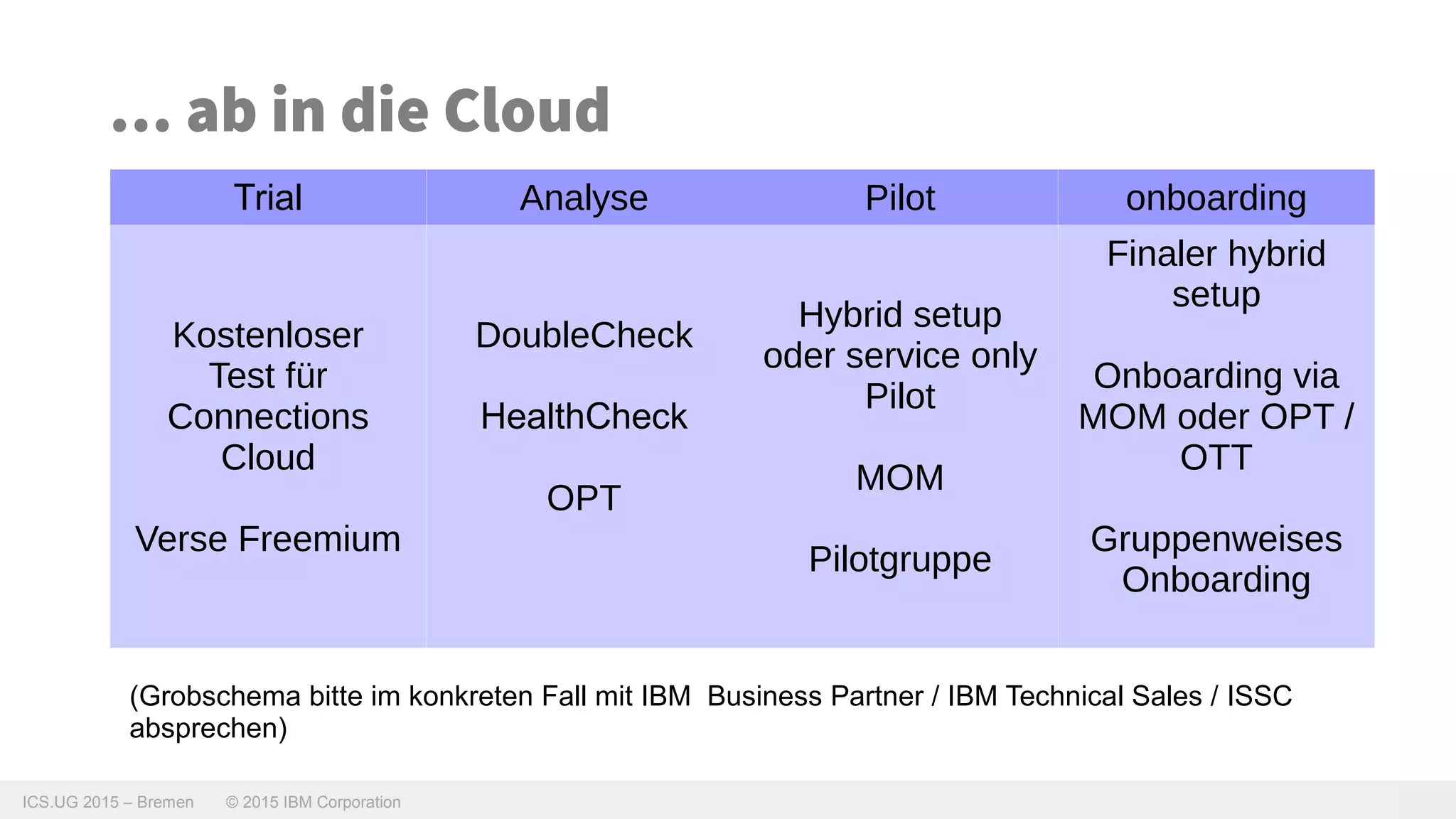 … ab in die Cloud

| Trial | Analyse | Pilot | onboarding |
|---|---|---|---|
| Kostenloser Test für Connections Cloud<br><br>Verse Freemium | DoubleCheck<br><br>HealthCheck<br><br>OPT | Hybrid setup oder service only Pilot<br><br>MOM<br><br>Pilotgruppe | Finaler hybrid setup<br><br>Onboarding via MOM oder OPT / OTT<br><br>Gruppenweises Onboarding |

(Grobschema bitte im konkreten Fall mit IBM Business Partner / IBM Technical Sales / ISSC absprechen)

ICS.UG 2015 – Bremen © 2015 IBM Corporation